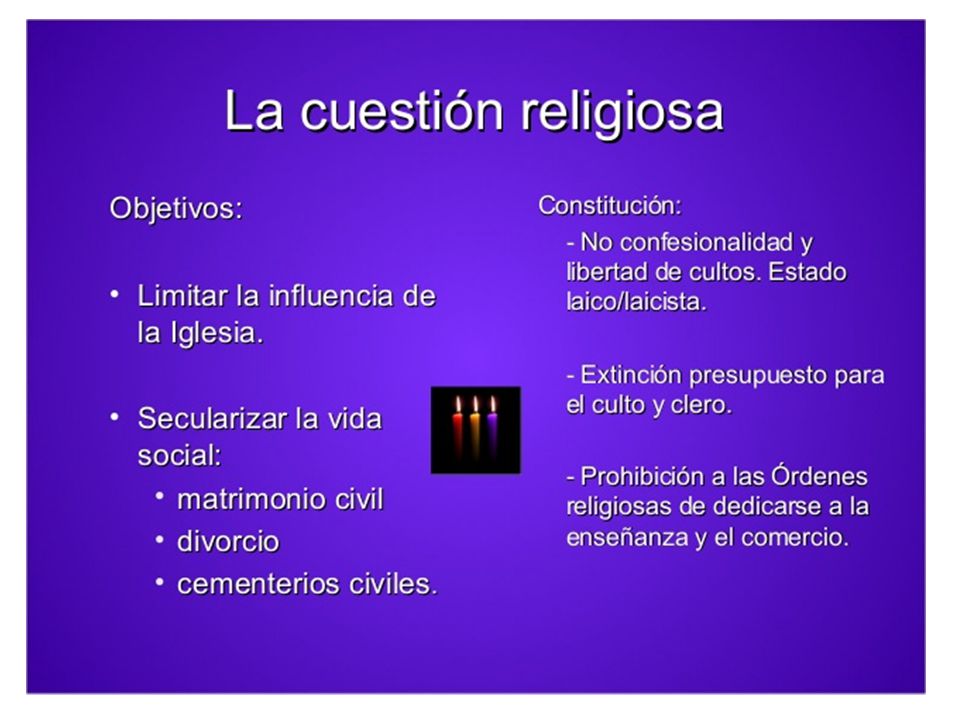 La cuestión religiosa

Objetivos:

• Limitar la influencia de la Iglesia.

• Secularizar la vida social:
  • matrimonio civil
  • divorcio
  • cementerios civiles.

Constitución:

- No confesionalidad y libertad de cultos. Estado laico/laicista.

- Extinción presupuesto para el culto y clero.

- Prohibición a las Órdenes religiosas de dedicarse a la enseñanza y el comercio.